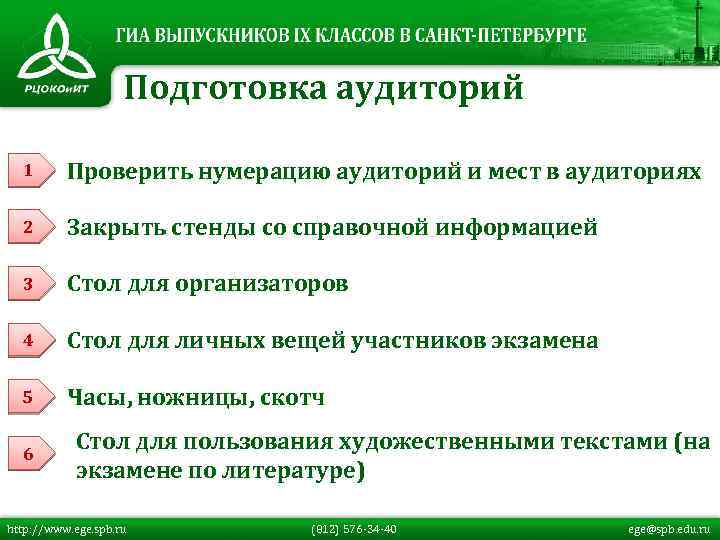 РЦОКОиИТ

ГИА ВЫПУСКНИКОВ IX КЛАССОВ В САНКТ-ПЕТЕРБУРГЕ

Подготовка аудиторий

1 Проверить нумерацию аудиторий и мест в аудиториях

2 Закрыть стенды со справочной информацией

3 Стол для организаторов

4 Стол для личных вещей участников экзамена

5 Часы, ножницы, скотч

6 Стол для пользования художественными текстами (на экзамене по литературе)

http://www.ege.spb.ru (812) 576-34-40 ege@spb.edu.ru